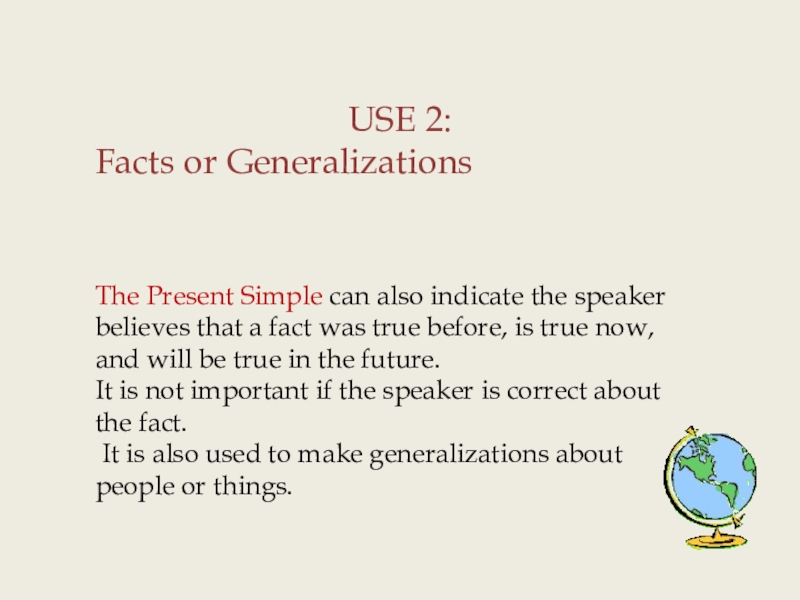 USE 2:
Facts or Generalizations

The Present Simple can also indicate the speaker believes that a fact was true before, is true now, and will be true in the future.
It is not important if the speaker is correct about the fact.
It is also used to make generalizations about people or things.